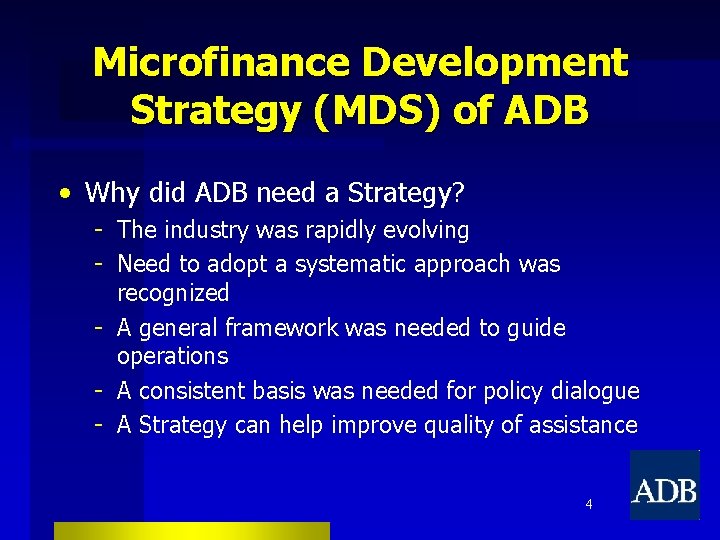 Microfinance Development Strategy (MDS) of ADB

• Why did ADB need a Strategy?
- The industry was rapidly evolving
- Need to adopt a systematic approach was recognized
- A general framework was needed to guide operations
- A consistent basis was needed for policy dialogue
- A Strategy can help improve quality of assistance

4

ADB